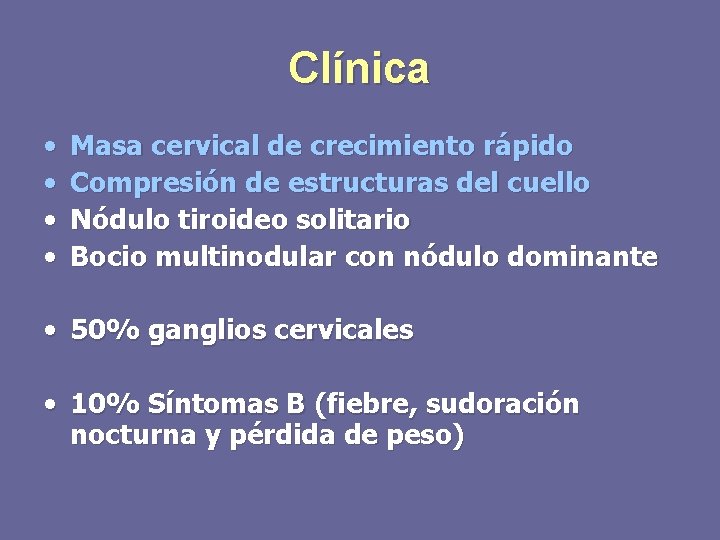 Clínica

• Masa cervical de crecimiento rápido
• Compresión de estructuras del cuello
• Nódulo tiroideo solitario
• Bocio multinodular con nódulo dominante

• 50% ganglios cervicales

• 10% Síntomas B (fiebre, sudoración nocturna y pérdida de peso)